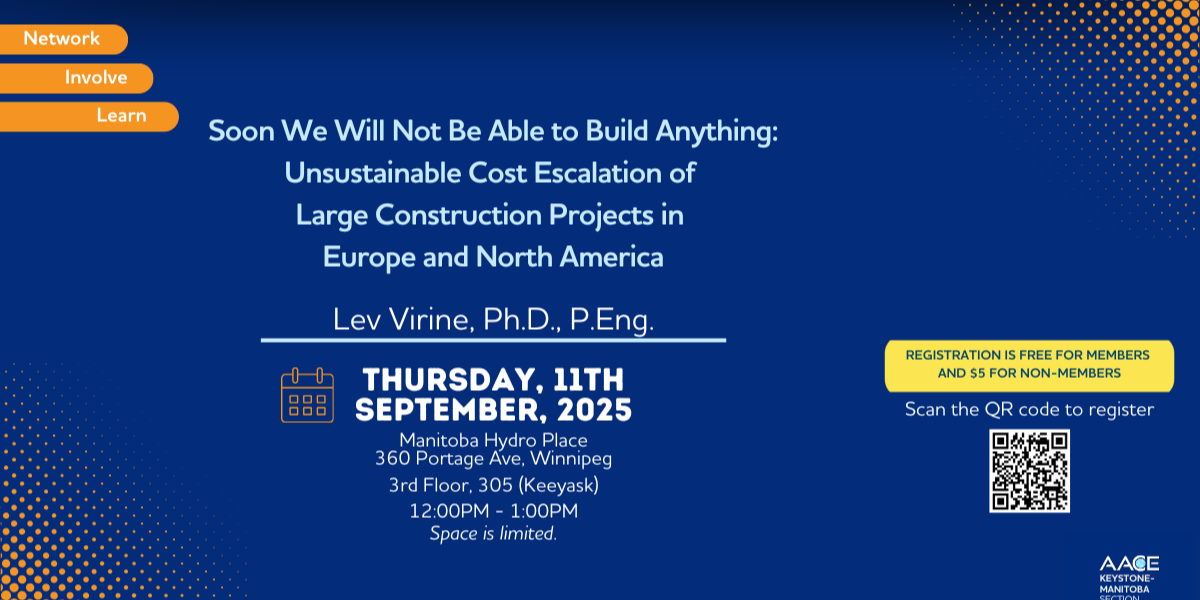 Network
Involve
Learn

Soon We Will Not Be Able to Build Anything: Unsustainable Cost Escalation of Large Construction Projects in Europe and North America

Lev Virine, Ph.D., P.Eng.

THURSDAY, 11TH SEPTEMBER, 2025

Manitoba Hydro Place
360 Portage Ave, Winnipeg
3rd Floor, 305 (Keeyask)
12:00PM - 1:00PM
Space is limited.

REGISTRATION IS FREE FOR MEMBERS AND $5 FOR NON-MEMBERS

Scan the QR code to register

AACE
KEYSTONE-MANITOBA
SECTION